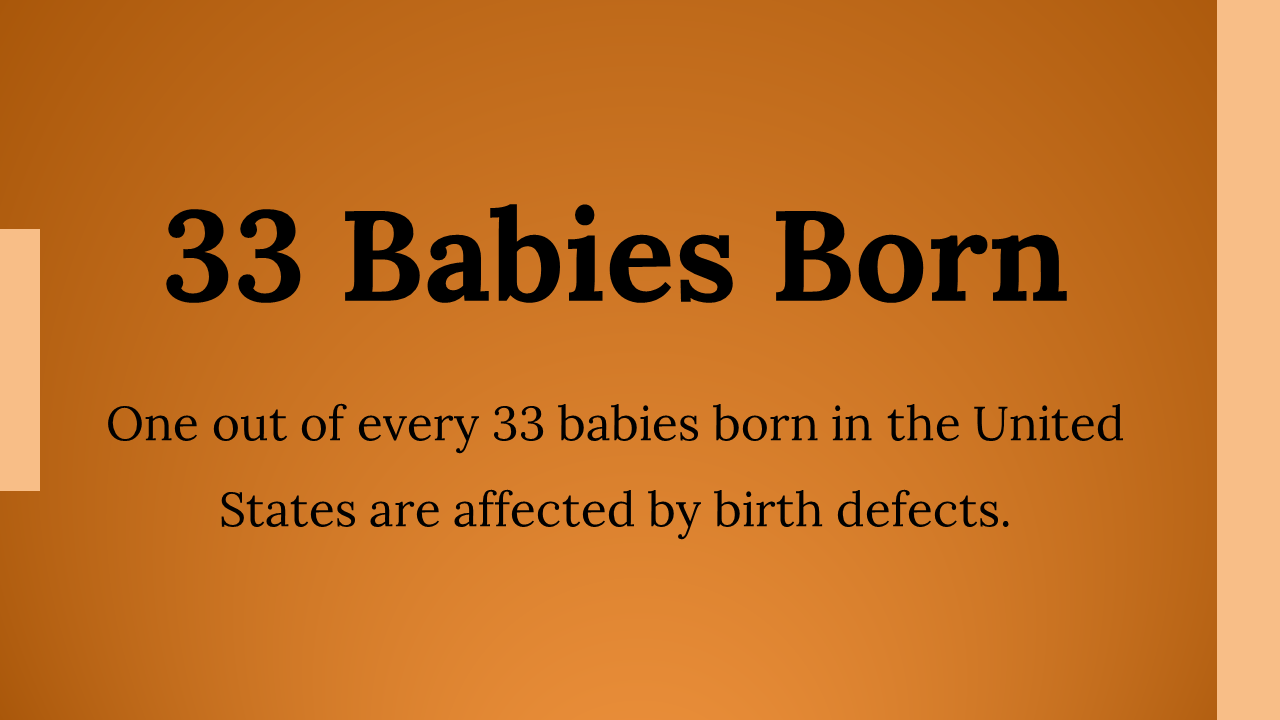 33 Babies Born

One out of every 33 babies born in the United States are affected by birth defects.